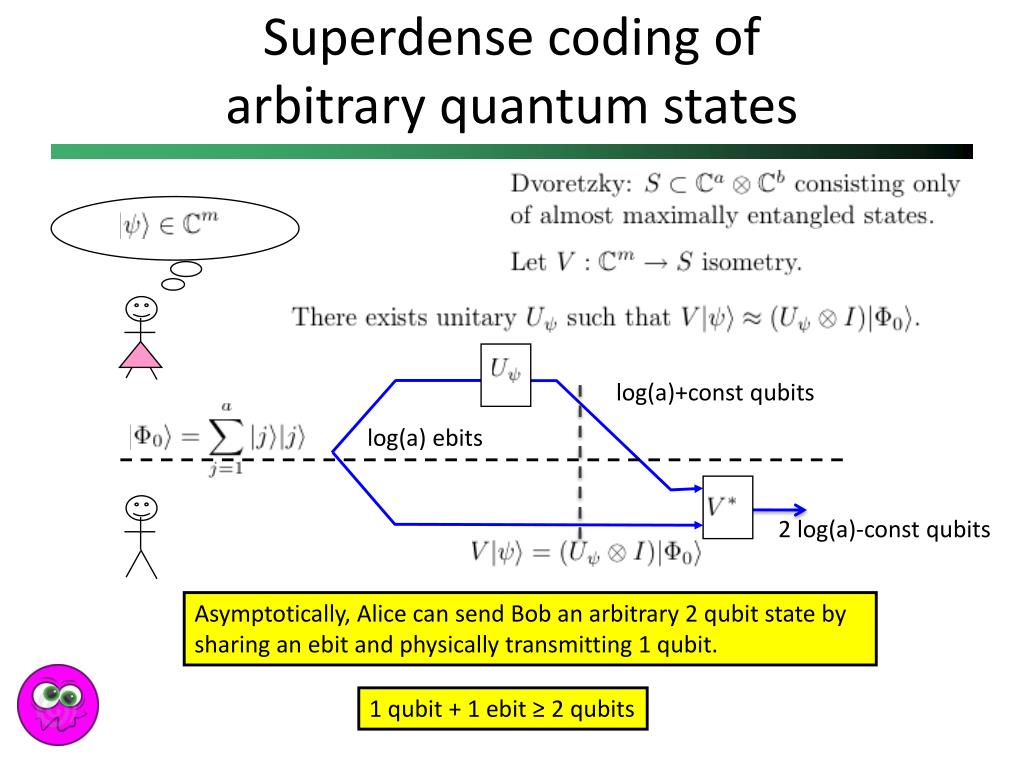 Superdense coding of arbitrary quantum states

$|\psi\rangle \in \mathbb{C}^m$

Dvoretzky: $S \subset \mathbb{C}^a \otimes \mathbb{C}^b$ consisting only of almost maximally entangled states.

Let $V : \mathbb{C}^m \to S$ isometry.

There exists unitary $U_\psi$ such that $V|\psi\rangle \approx (U_\psi \otimes I)|\Phi_0\rangle$.

$U_\psi$

log(a)+const qubits

$|\Phi_0\rangle = \sum_{j=1}^{a} |j\rangle|j\rangle$

log(a) ebits

$V^*$

2 log(a)-const qubits

$V|\psi\rangle = (U_\psi \otimes I)|\Phi_0\rangle$

Asymptotically, Alice can send Bob an arbitrary 2 qubit state by sharing an ebit and physically transmitting 1 qubit.

1 qubit + 1 ebit ≥ 2 qubits